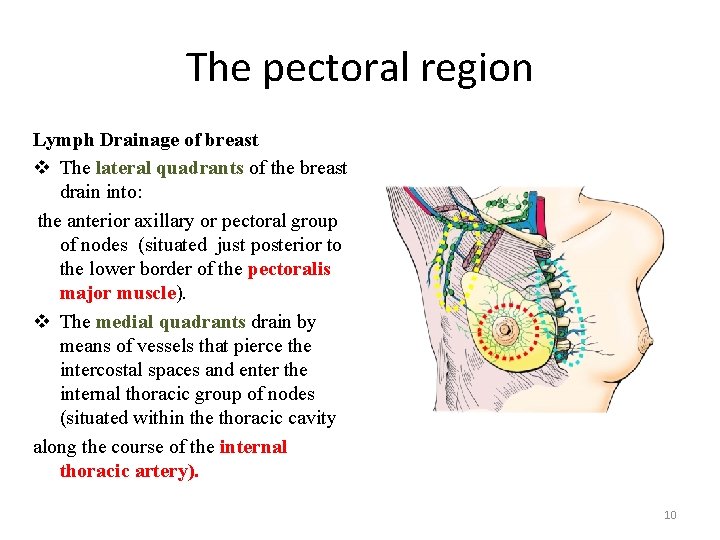 The pectoral region

Lymph Drainage of breast

❖ The lateral quadrants of the breast drain into:

the anterior axillary or pectoral group of nodes (situated just posterior to the lower border of the pectoralis major muscle).

❖ The medial quadrants drain by means of vessels that pierce the intercostal spaces and enter the internal thoracic group of nodes (situated within the thoracic cavity

along the course of the internal thoracic artery).

10